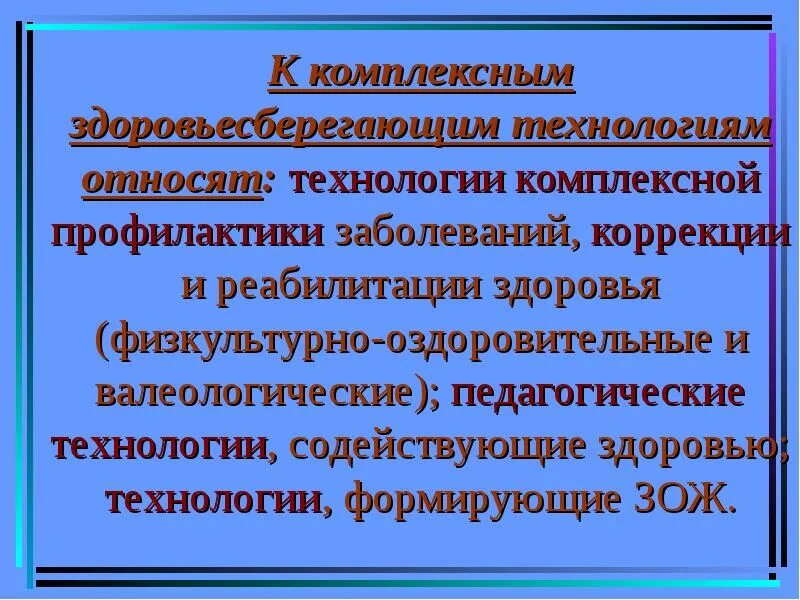 К комплексным здоровьесберегающим технологиям относят: технологии комплексной профилактики заболеваний, коррекции и реабилитации здоровья (физкультурно-оздоровительные и валеологические); педагогические технологии, содействующие здоровью; технологии, формирующие ЗОЖ.